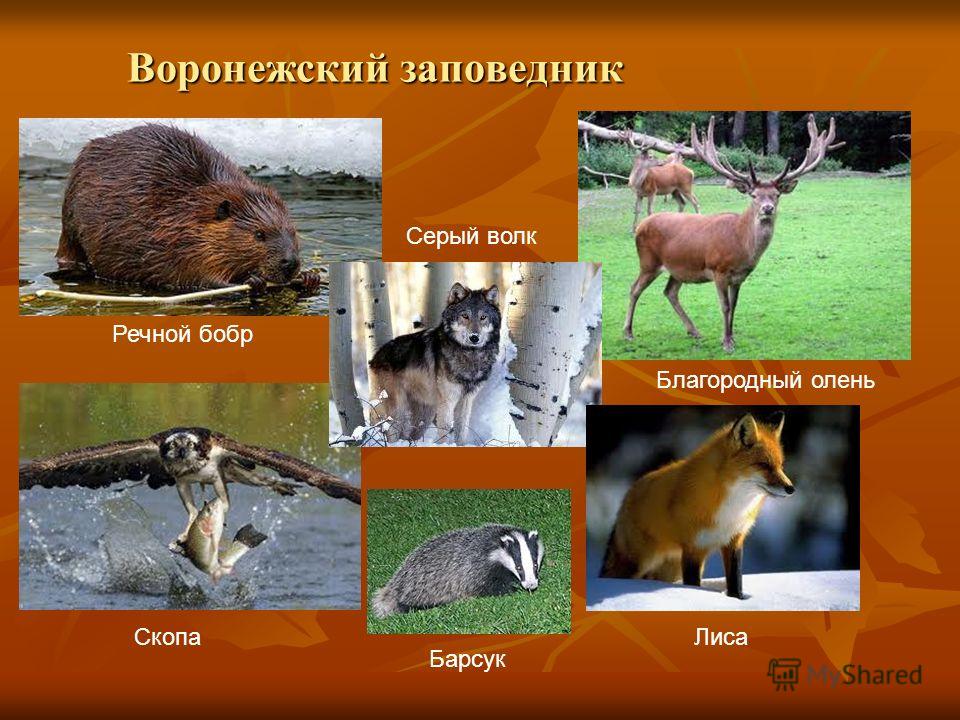 Воронежский заповедник

Серый волк

Речной бобр

Благородный олень

Скопа

Барсук

Лиса

MyShared